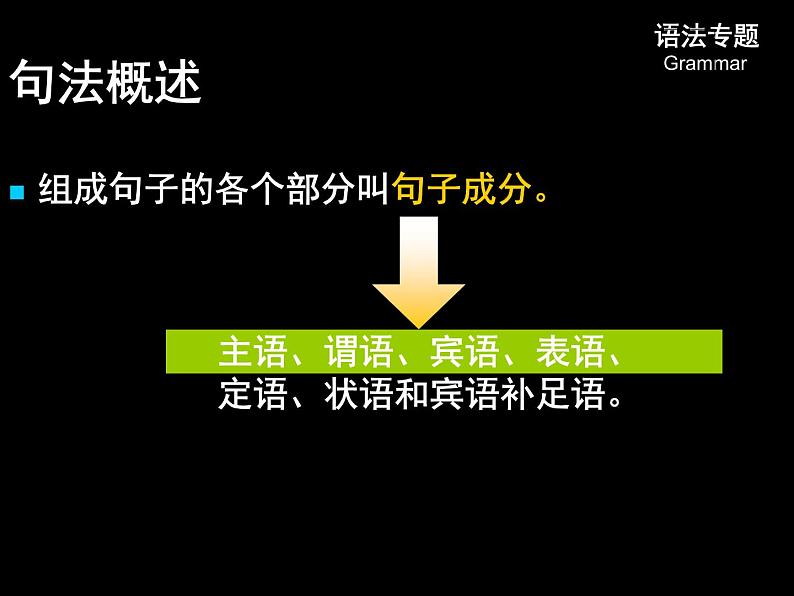 语法专题
Grammar

句法概述

组成句子的各个部分叫句子成分。

主语、谓语、宾语、表语、定语、状语和宾语补足语。